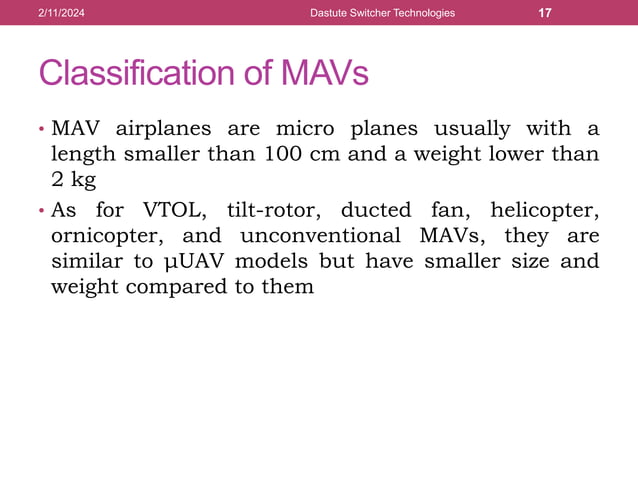 2/11/2024 Dastute Switcher Technologies 17

Classification of MAVs

• MAV airplanes are micro planes usually with a length smaller than 100 cm and a weight lower than 2 kg

• As for VTOL, tilt-rotor, ducted fan, helicopter, ornicopter, and unconventional MAVs, they are similar to μUAV models but have smaller size and weight compared to them